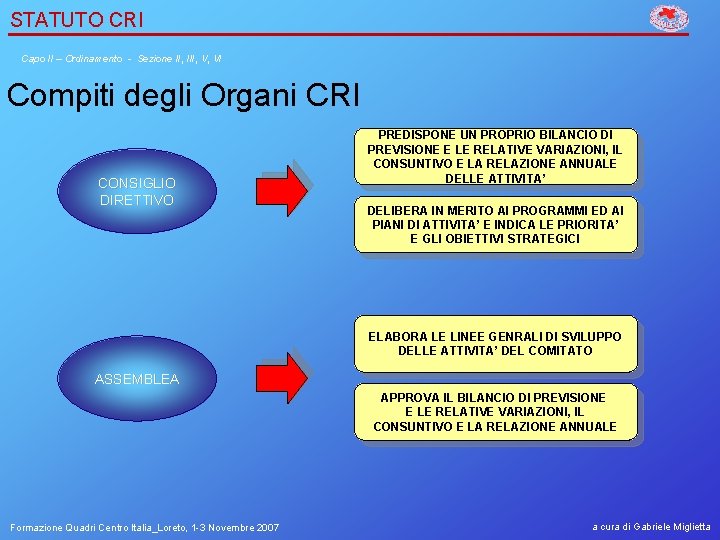 STATUTO CRI

Capo II – Ordinamento - Sezione II, III, V, VI

Compiti degli Organi CRI

CONSIGLIO DIRETTIVO

PREDISPONE UN PROPRIO BILANCIO DI PREVISIONE E LE RELATIVE VARIAZIONI, IL CONSUNTIVO E LA RELAZIONE ANNUALE DELLE ATTIVITA'

DELIBERA IN MERITO AI PROGRAMMI ED AI PIANI DI ATTIVITA' E INDICA LE PRIORITA' E GLI OBIETTIVI STRATEGICI

ASSEMBLEA

ELABORA LE LINEE GENRALI DI SVILUPPO DELLE ATTIVITA' DEL COMITATO

APPROVA IL BILANCIO DI PREVISIONE E LE RELATIVE VARIAZIONI, IL CONSUNTIVO E LA RELAZIONE ANNUALE

Formazione Quadri Centro Italia_Loreto, 1-3 Novembre 2007

a cura di Gabriele Miglietta